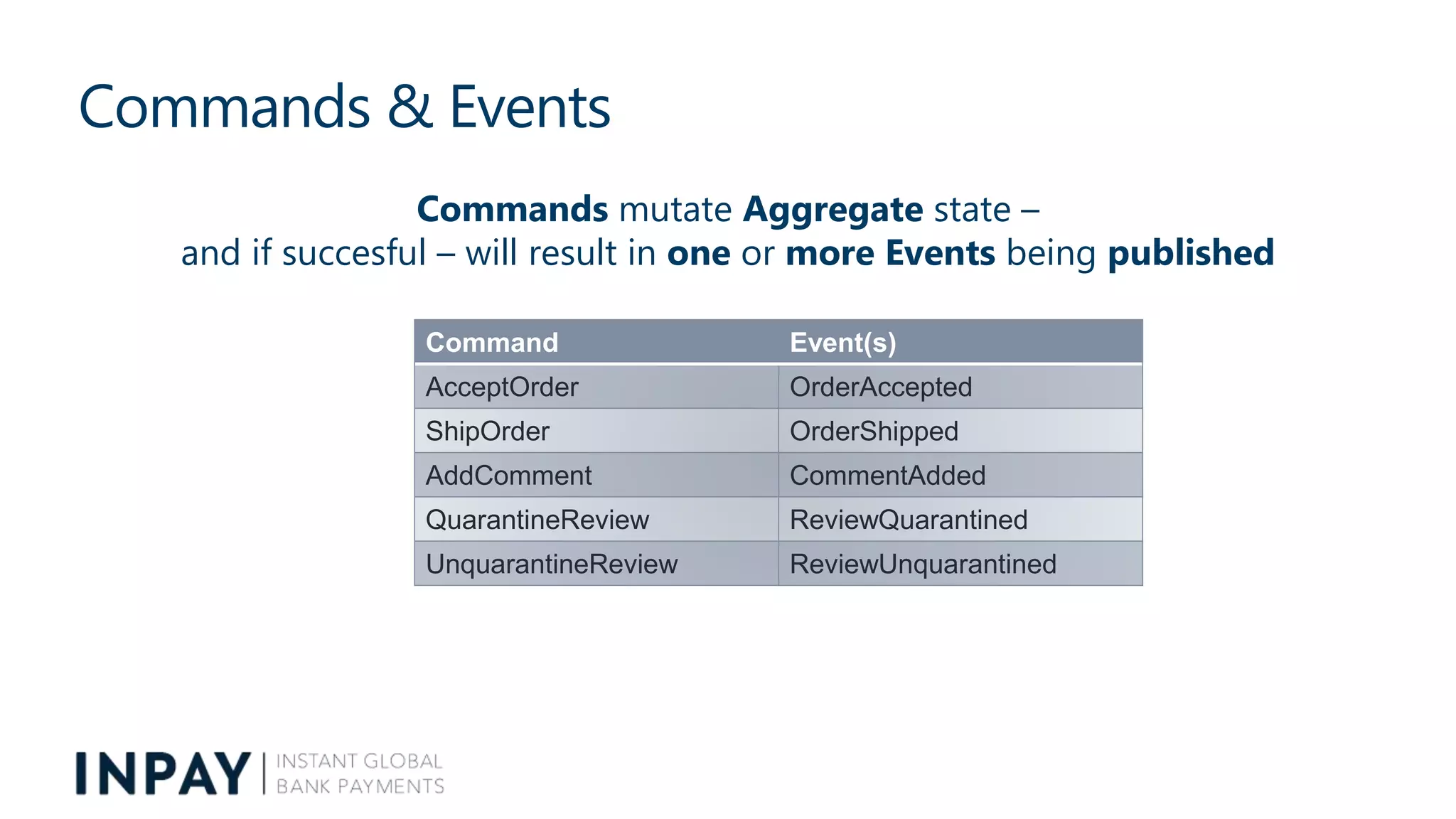 Commands & Events

Commands mutate Aggregate state –
and if succesful – will result in one or more Events being published

| Command | Event(s) |
|---|---|
| AcceptOrder | OrderAccepted |
| ShipOrder | OrderShipped |
| AddComment | CommentAdded |
| QuarantineReview | ReviewQuarantined |
| UnquarantineReview | ReviewUnquarantined |

INPAY | INSTANT GLOBAL BANK PAYMENTS